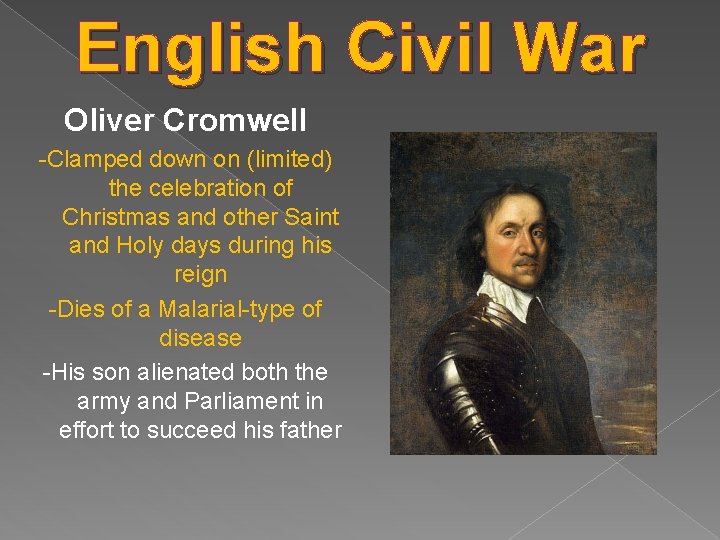 English Civil War

Oliver Cromwell

-Clamped down on (limited) the celebration of Christmas and other Saint and Holy days during his reign

-Dies of a Malarial-type of disease

-His son alienated both the army and Parliament in effort to succeed his father